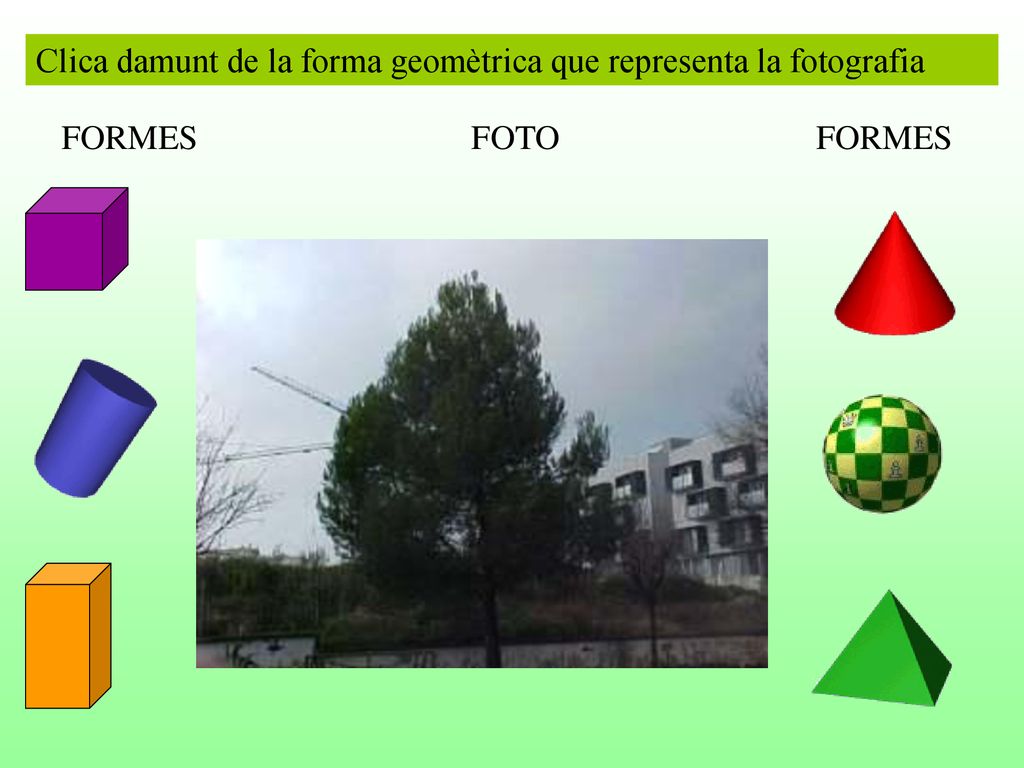 Clica damunt de la forma geomètrica que representa la fotografia

FORMES

FOTO

FORMES